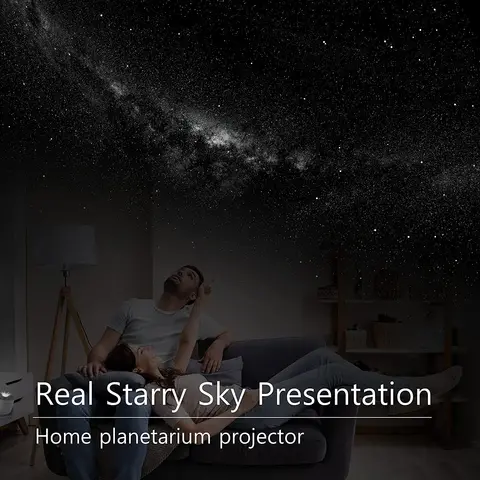 Real Starry Sky Presentation

Home planetarium projector